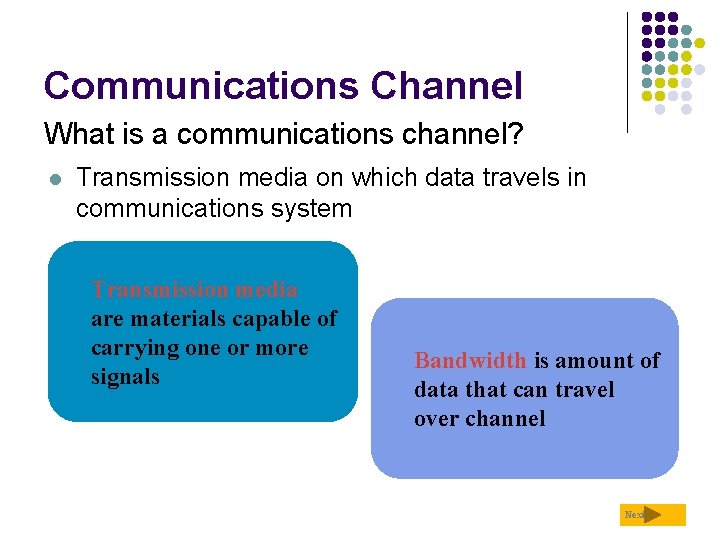 Communications Channel

What is a communications channel?

Transmission media on which data travels in communications system

Transmission media are materials capable of carrying one or more signals

Bandwidth is amount of data that can travel over channel

Next